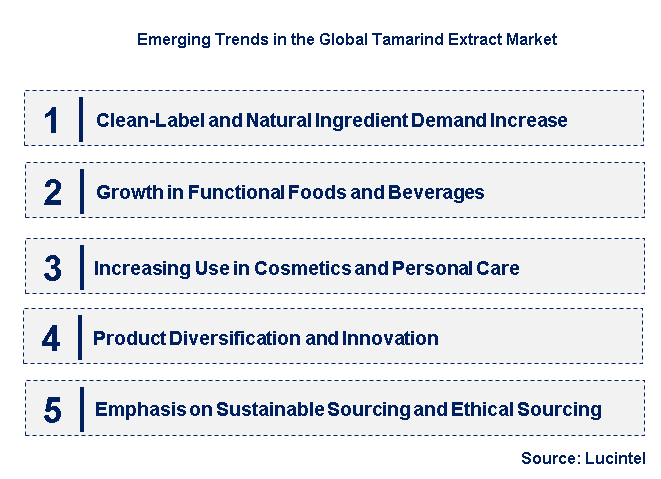 Emerging Trends in the Global Tamarind Extract Market

1 Clean-Label and Natural Ingredient Demand Increase

2 Growth in Functional Foods and Beverages

3 Increasing Use in Cosmetics and Personal Care

4 Product Diversification and Innovation

5 Emphasis on Sustainable Sourcing and Ethical Sourcing

Source: Lucintel